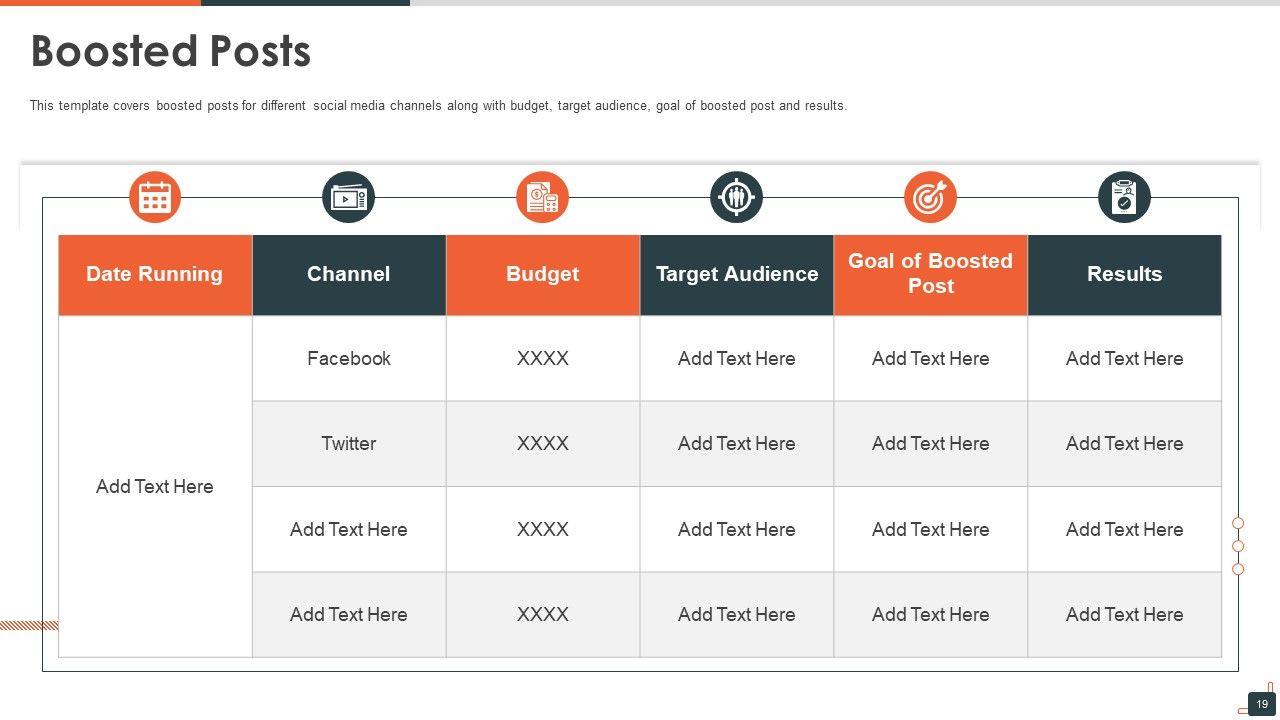 Boosted Posts

This template covers boosted posts for different social media channels along with budget, target audience, goal of boosted post and results.

| Date Running | Channel | Budget | Target Audience | Goal of Boosted Post | Results |
|---|---|---|---|---|---|
| Add Text Here | Facebook | XXXX | Add Text Here | Add Text Here | Add Text Here |
| | Twitter | XXXX | Add Text Here | Add Text Here | Add Text Here |
| | Add Text Here | XXXX | Add Text Here | Add Text Here | Add Text Here |
| | Add Text Here | XXXX | Add Text Here | Add Text Here | Add Text Here |

19